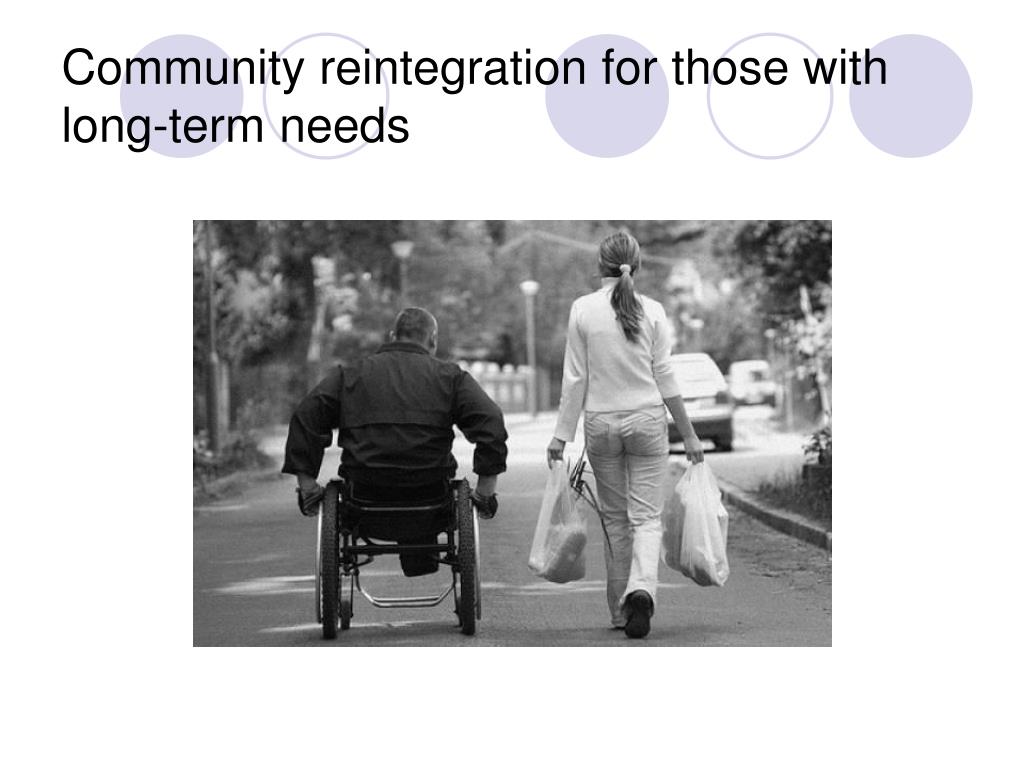 Community reintegration for those with long-term needs